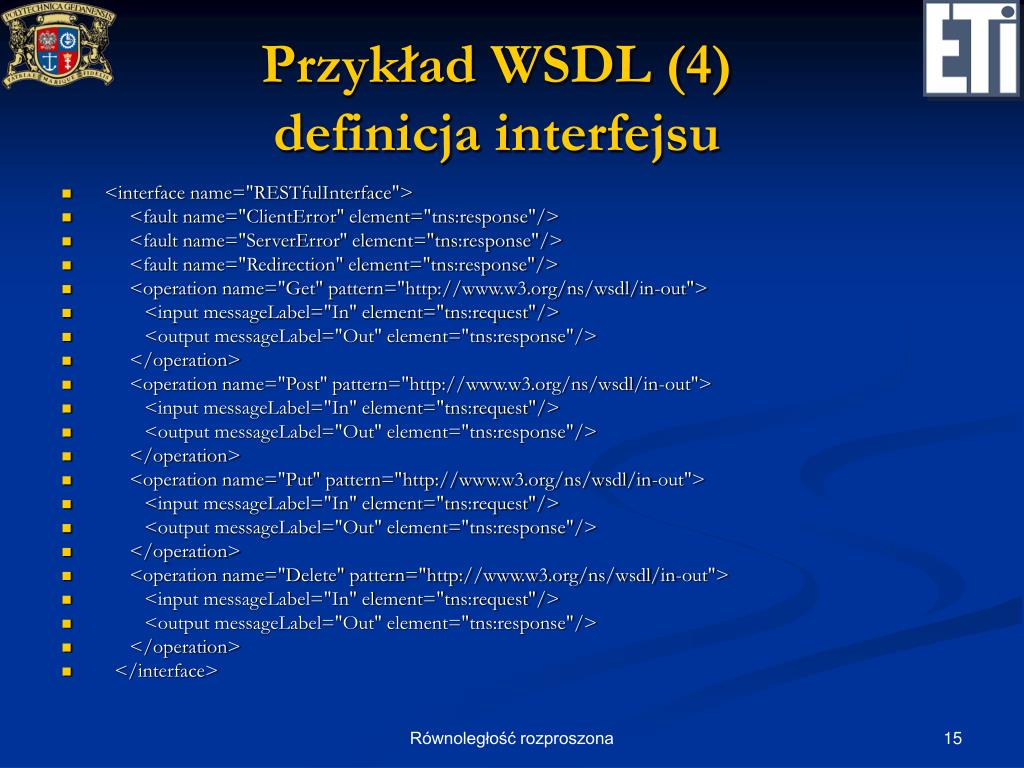 POLYTECHNICA GEDANENSIS

ETI

Przykład WSDL (4)
definicja interfejsu

- <interface name="RESTfulInterface">
- <fault name="ClientError" element="tns:response"/>
- <fault name="ServerError" element="tns:response"/>
- <fault name="Redirection" element="tns:response"/>
- <operation name="Get" pattern="http://www.w3.org/ns/wsdl/in-out">
- <input messageLabel="In" element="tns:request"/>
- <output messageLabel="Out" element="tns:response"/>
- </operation>
- <operation name="Post" pattern="http://www.w3.org/ns/wsdl/in-out">
- <input messageLabel="In" element="tns:request"/>
- <output messageLabel="Out" element="tns:response"/>
- </operation>
- <operation name="Put" pattern="http://www.w3.org/ns/wsdl/in-out">
- <input messageLabel="In" element="tns:request"/>
- <output messageLabel="Out" element="tns:response"/>
- </operation>
- <operation name="Delete" pattern="http://www.w3.org/ns/wsdl/in-out">
- <input messageLabel="In" element="tns:request"/>
- <output messageLabel="Out" element="tns:response"/>
- </operation>
- </interface>

Równoległość rozproszona

15